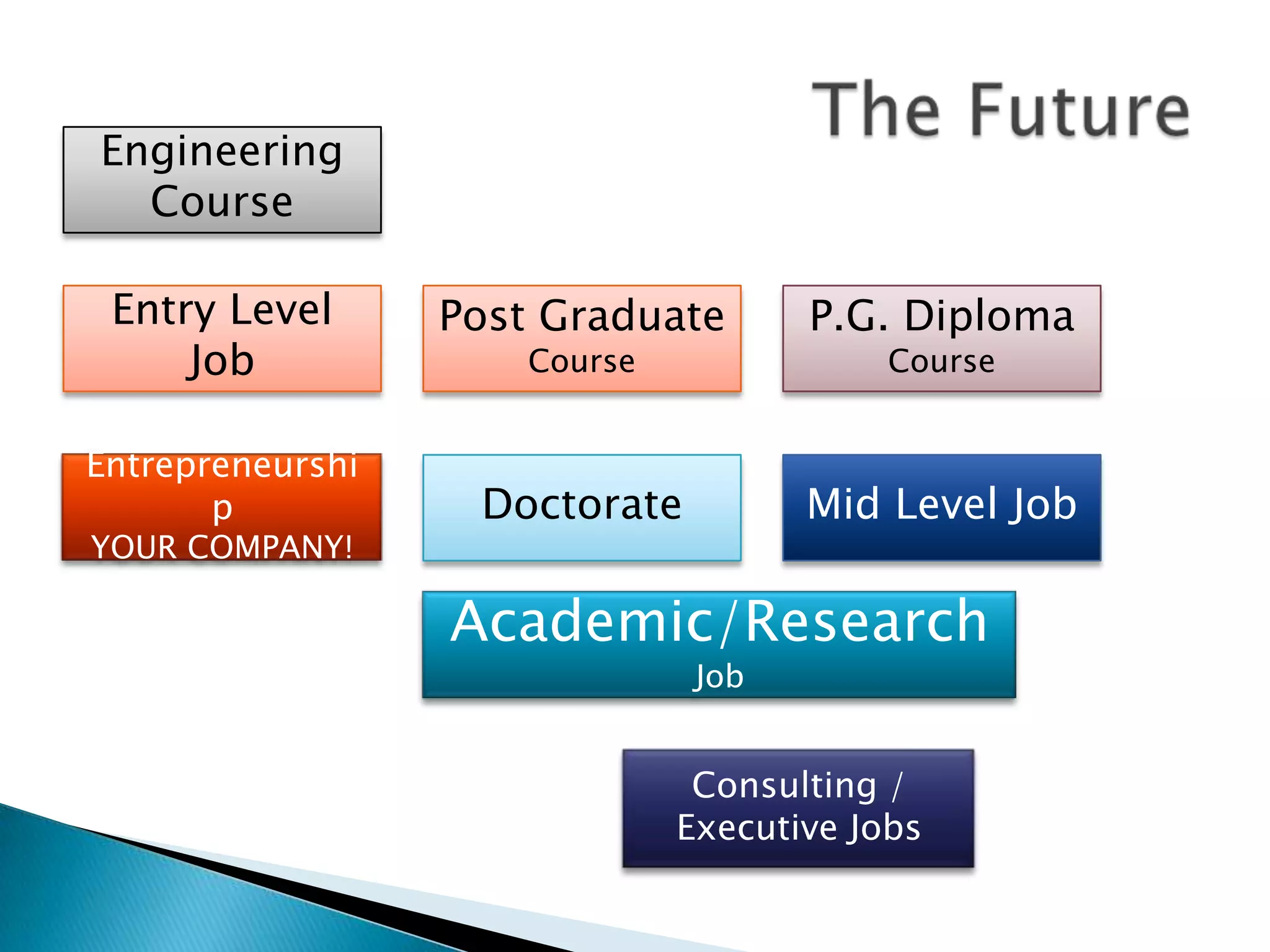 The Future

Engineering Course

Entry Level Job

Post Graduate Course

P.G. Diploma Course

Entrepreneurship YOUR COMPANY!

Doctorate

Mid Level Job

Academic/Research Job

Consulting / Executive Jobs